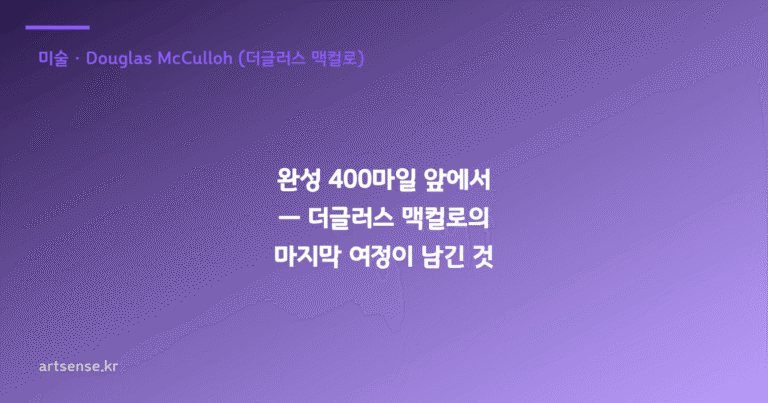 미술 · Douglas McCulloh (더글러스 맥컬로)

완성 400마일 앞에서
— 더글러스 맥컬로의
마지막 여정이 남긴 것

artsense.kr